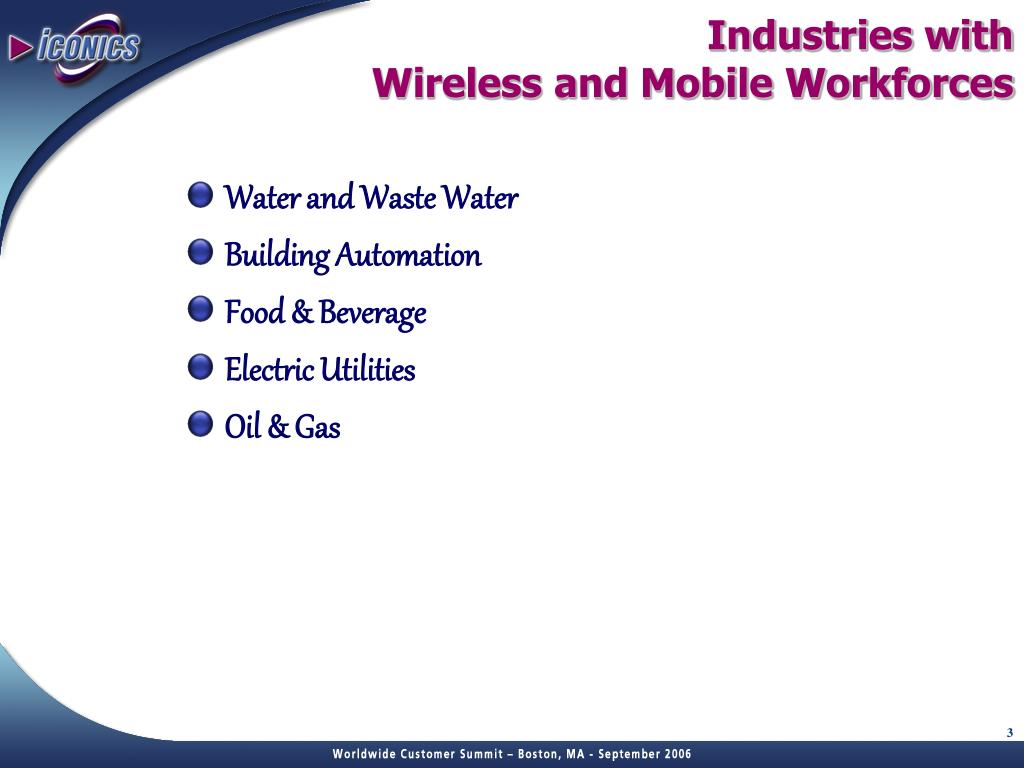 ICONICS

Industries with
Wireless and Mobile Workforces

Water and Waste Water
Building Automation
Food & Beverage
Electric Utilities
Oil & Gas

3

Worldwide Customer Summit – Boston, MA - September 2006